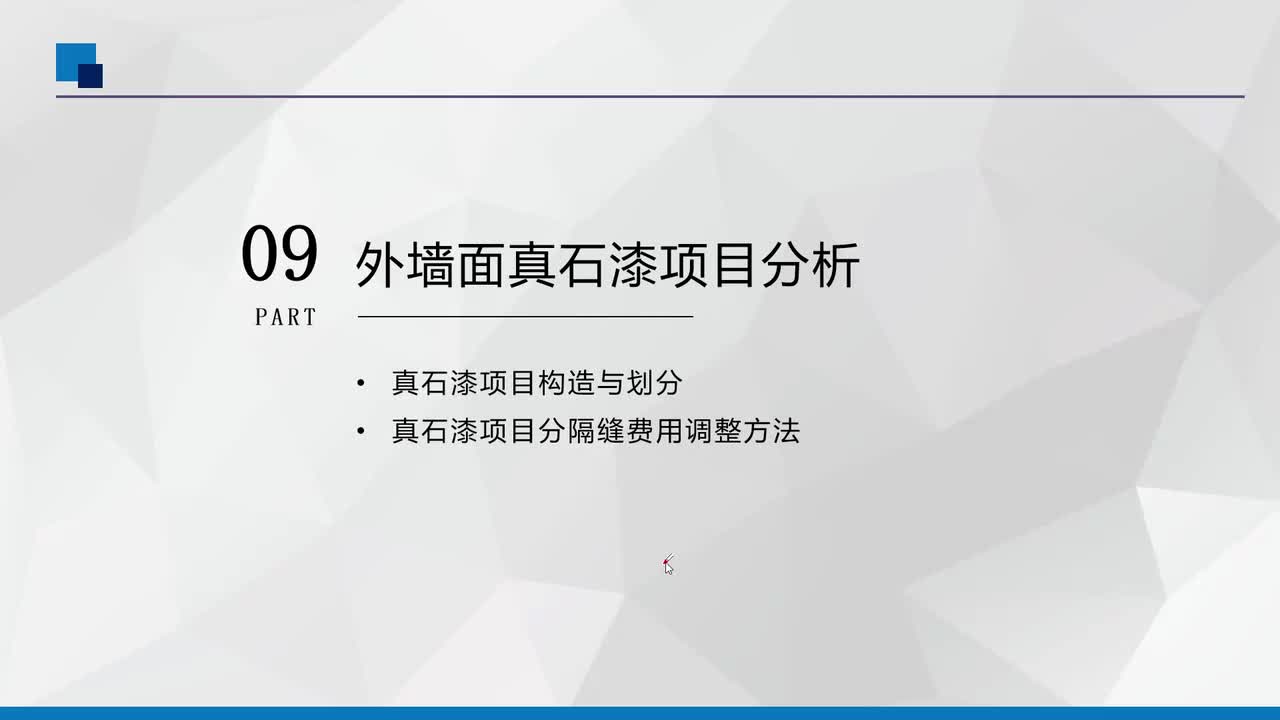 09
PART

外墙面真石漆项目分析

• 真石漆项目构造与划分
• 真石漆项目分隔缝费用调整方法